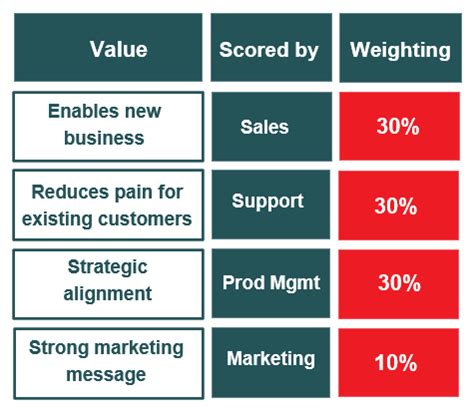 | Value | Scored by | Weighting |
|---|---|---|
| Enables new business | Sales | 30% |
| Reduces pain for existing customers | Support | 30% |
| Strategic alignment | Prod Mgmt | 30% |
| Strong marketing message | Marketing | 10% |